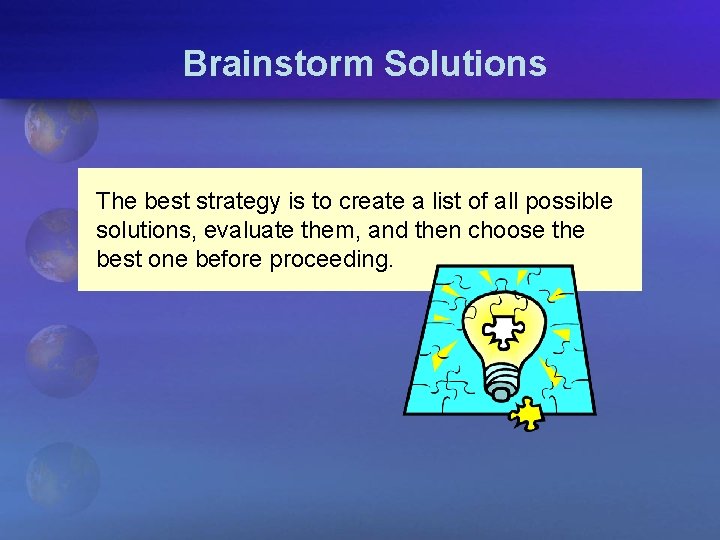 Brainstorm Solutions

The best strategy is to create a list of all possible solutions, evaluate them, and then choose the best one before proceeding.